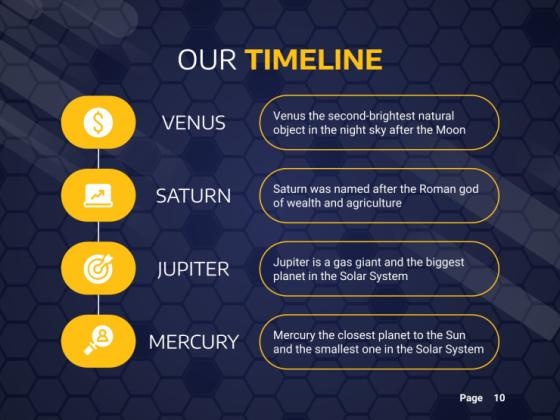 OUR TIMELINE

VENUS

Venus the second-brightest natural object in the night sky after the Moon

SATURN

Saturn was named after the Roman god of wealth and agriculture

JUPITER

Jupiter is a gas giant and the biggest planet in the Solar System

MERCURY

Mercury the closest planet to the Sun and the smallest one in the Solar System

Page 10